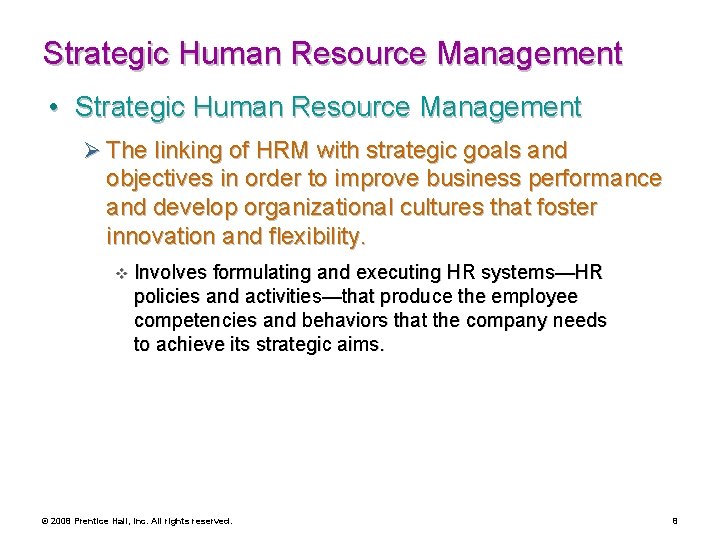 Strategic Human Resource Management

• Strategic Human Resource Management

➢ The linking of HRM with strategic goals and objectives in order to improve business performance and develop organizational cultures that foster innovation and flexibility.

❖ Involves formulating and executing HR systems—HR policies and activities—that produce the employee competencies and behaviors that the company needs to achieve its strategic aims.

© 2008 Prentice Hall, Inc. All rights reserved.

8